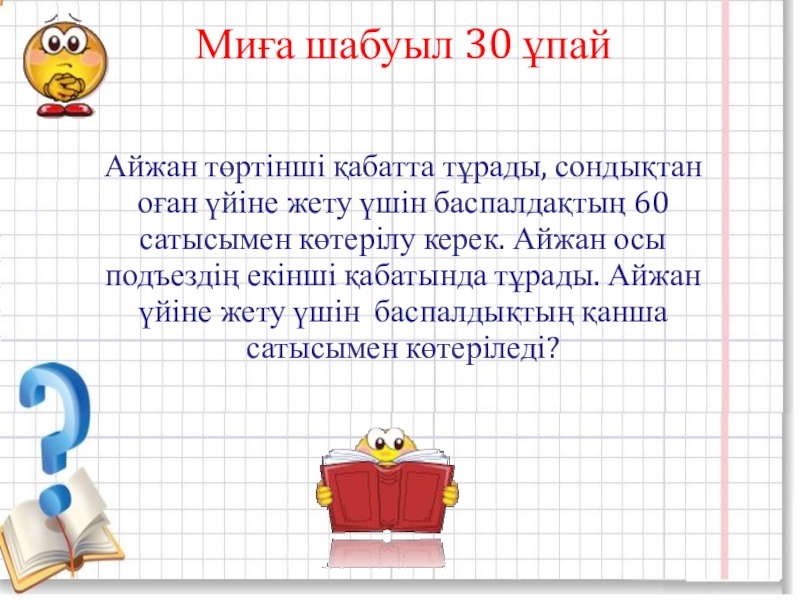 Миға шабуыл 30 ұпай

Айжан төртінші қабатта тұрады, сондықтан оған үйіне жету үшін баспалдақтың 60 сатысымен көтерілу керек. Айжан осы подъездің екінші қабатында тұрады. Айжан үйіне жету үшін баспалдықтың қанша сатысымен көтеріледі?